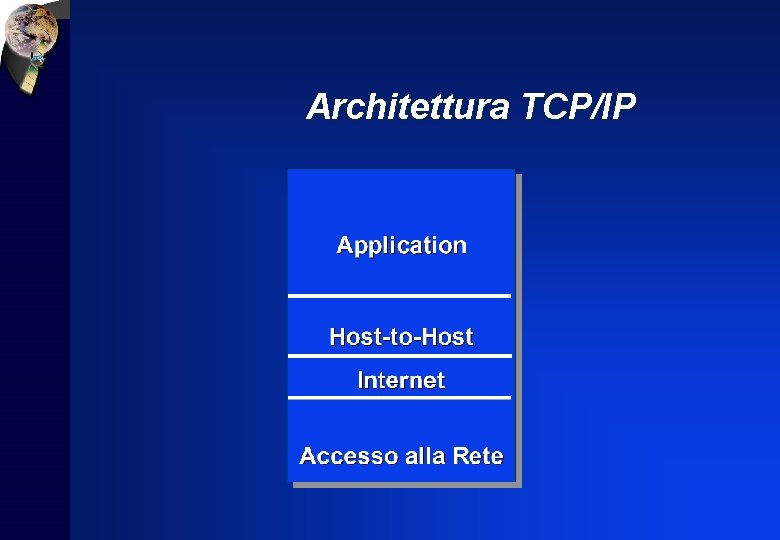 Architettura TCP/IP

Application

Host-to-Host

Internet

Accesso alla Rete